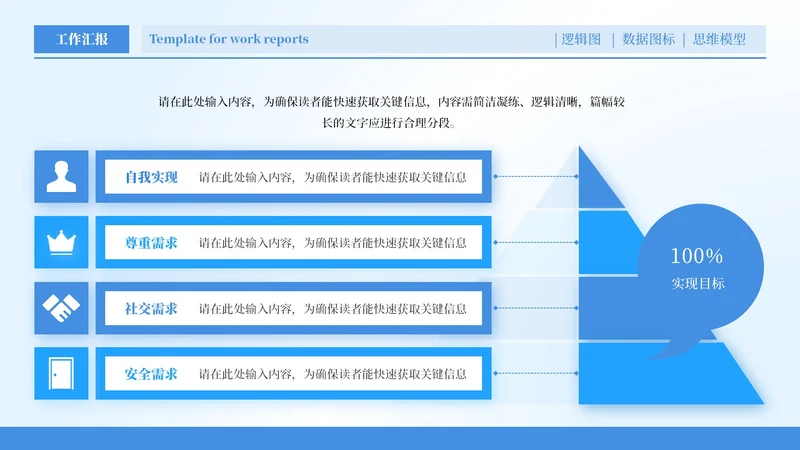 工作汇报

Template for work reports

| 逻辑图 | 数据图标 | 思维模型

请在此处输入内容，为确保读者能快速获取关键信息，内容需简洁凝练、逻辑清晰，篇幅较长的文字应进行合理分段。

自我实现 请在此处输入内容，为确保读者能快速获取关键信息

尊重需求 请在此处输入内容，为确保读者能快速获取关键信息

社交需求 请在此处输入内容，为确保读者能快速获取关键信息

安全需求 请在此处输入内容，为确保读者能快速获取关键信息

100%
实现目标